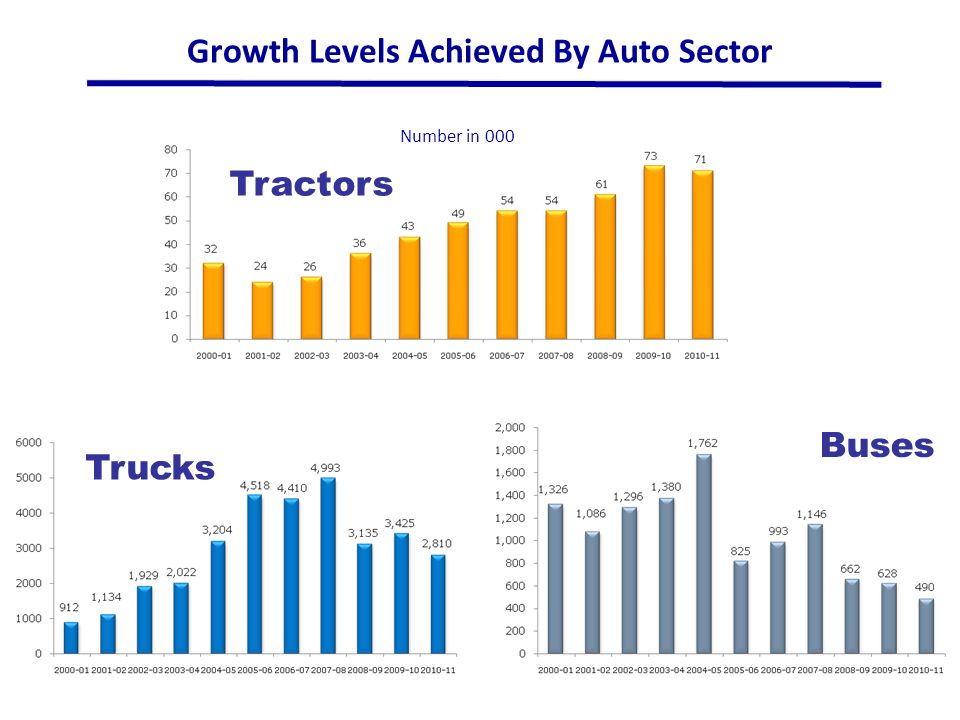 Growth Levels Achieved By Auto Sector

Number in 000

Tractors

80
70
60
50
40
30
20
10
0

32 24 26 36 43 49 54 54 61 73 71

2000-01 2001-02 2002-03 2003-04 2004-05 2005-06 2006-07 2007-08 2008-09 2009-10 2010-11

Trucks

6000
5000
4000
3000
2000
1000
0

912 1,134 1,929 2,022 3,204 4,518 4,410 4,993 3,135 3,425 2,810

2000-01 2001-02 2002-03 2003-04 2004-05 2005-06 2006-07 2007-08 2008-09 2009-10 2010-11

Buses

2,000
1,800
1,600
1,400
1,200
1,000
800
600
400
200
0

1,326 1,086 1,296 1,380 1,762 825 993 1,146 662 628 490

2000-01 2001-02 2002-03 2003-04 2004-05 2005-06 2006-07 2007-08 2008-09 2009-10 2010-11